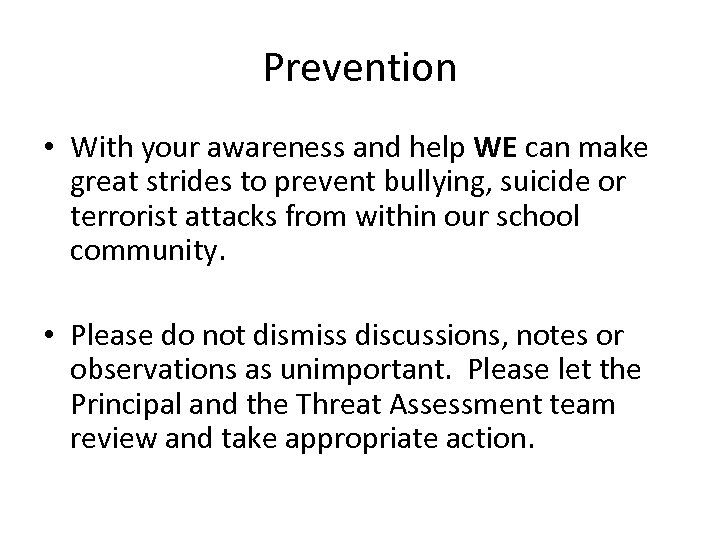 Prevention

• With your awareness and help WE can make great strides to prevent bullying, suicide or terrorist attacks from within our school community.

• Please do not dismiss discussions, notes or observations as unimportant.  Please let the Principal and the Threat Assessment team review and take appropriate action.